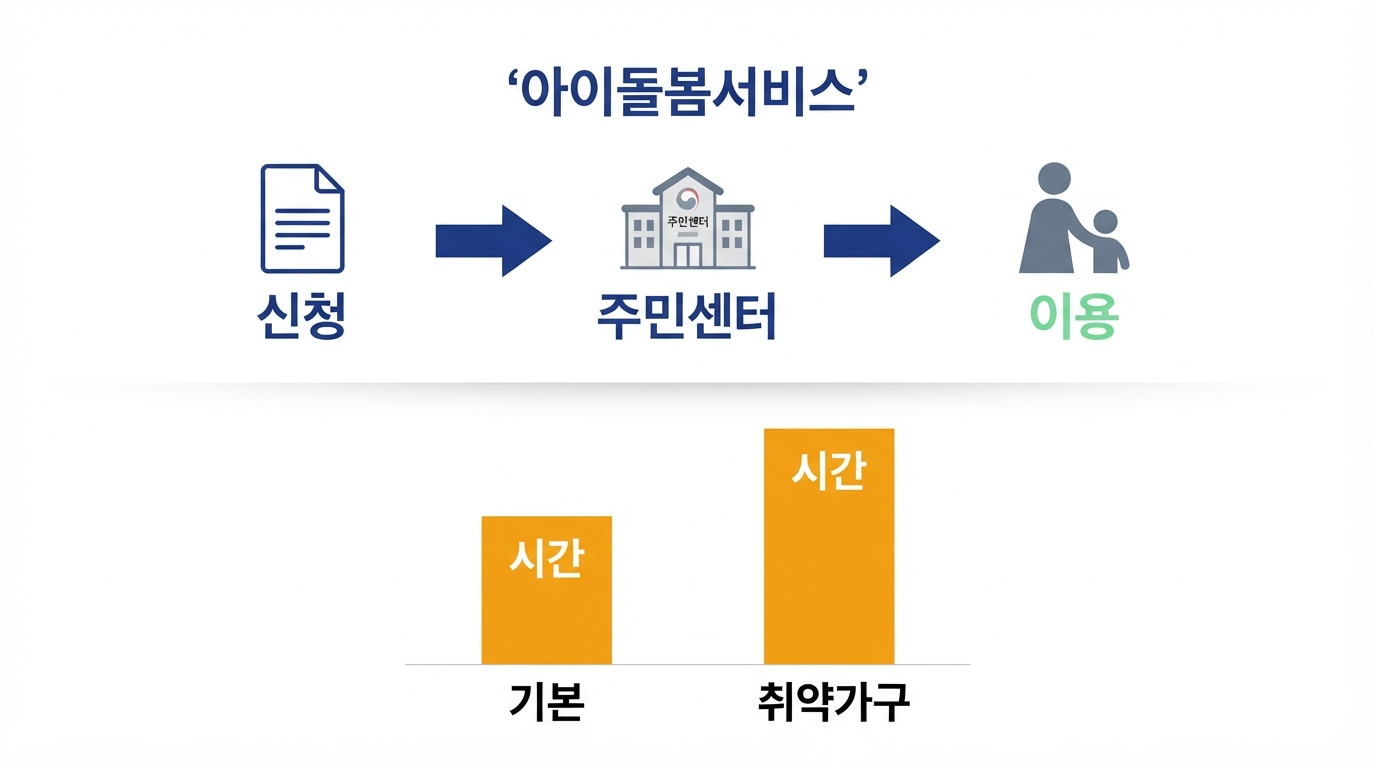 ‘아이돌봄서비스’

신청

주민센터

주민센터

이용

시간

시간

기본

취약가구